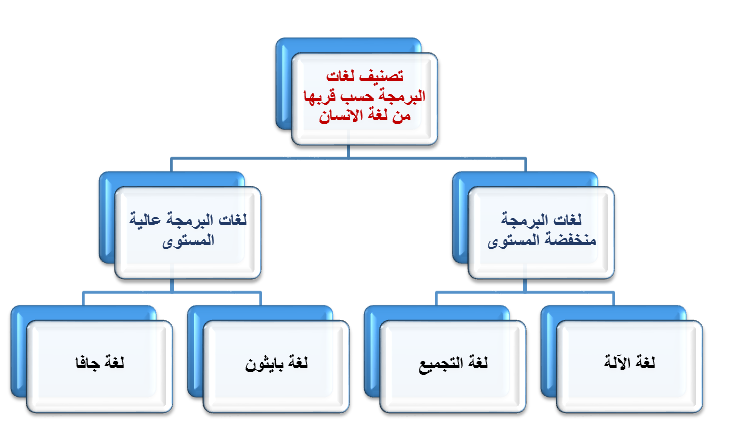 تصنيف لغات البرمجة حسب قربها من لغة الانسان

لغات البرمجة منخفضة المستوى

لغات البرمجة عالية المستوى

لغة الآلة

لغة التجميع

لغة بايثون

لغة جافا